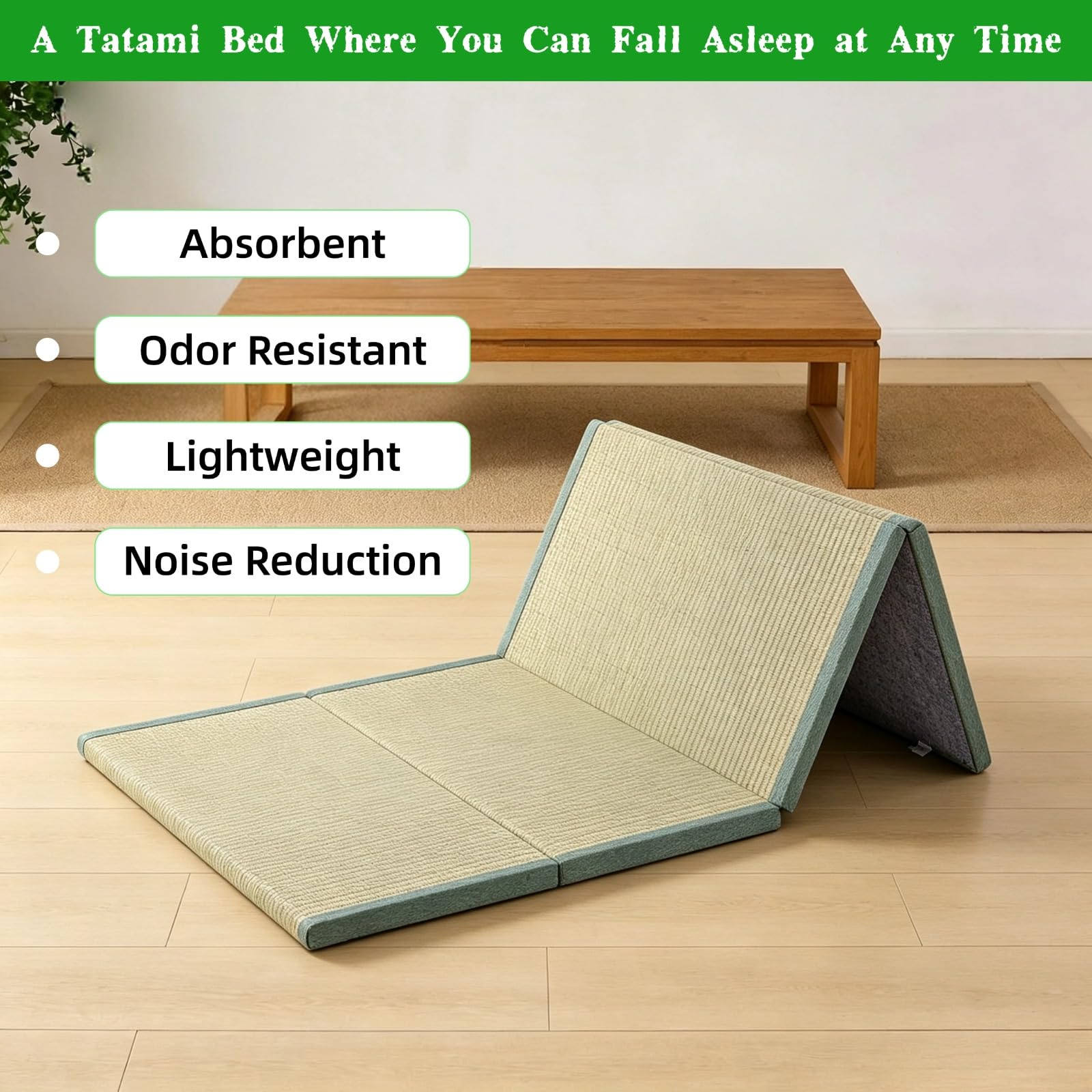 A Tatami Bed Where You Can Fall Asleep at Any Time

Absorbent

Odor Resistant

Lightweight

Noise Reduction